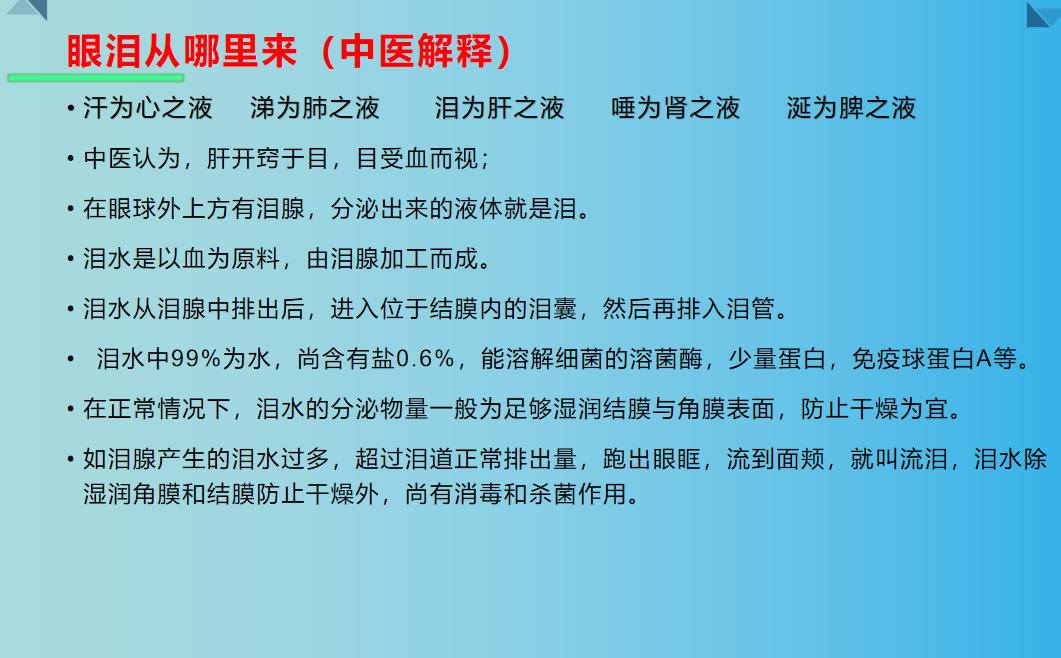 眼泪从哪里来（中医解释）

• 汗为心之液　涕为肺之液　泪为肝之液　唾为肾之液　涎为脾之液

• 中医认为，肝开窍于目，目受血而视；

• 在眼球外上方有泪腺，分泌出来的液体就是泪。

• 泪水是以血为原料，由泪腺加工而成。

• 泪水从泪腺中排出后，进入位于结膜内的泪囊，然后再排入泪管。

• 泪水中99%为水，尚含有盐0.6%，能溶解细菌的溶菌酶，少量蛋白，免疫球蛋白A等。

• 在正常情况下，泪水的分泌物量一般为足够湿润结膜与角膜表面，防止干燥为宜。

• 如泪腺产生的泪水过多，超过泪道正常排出量，跑出眼眶，流到面颊，就叫流泪，泪水除湿润角膜和结膜防止干燥外，尚有消毒和杀菌作用。